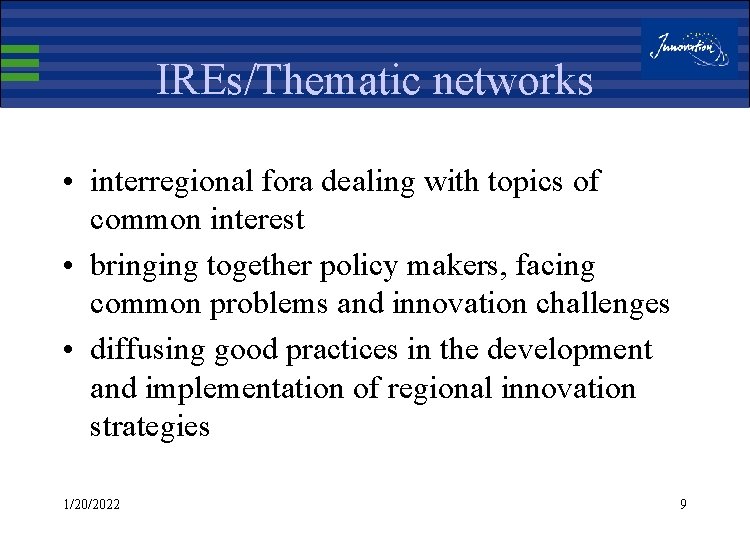 Innovation

IREs/Thematic networks

• interregional fora dealing with topics of common interest
• bringing together policy makers, facing common problems and innovation challenges
• diffusing good practices in the development and implementation of regional innovation strategies

1/20/2022

9